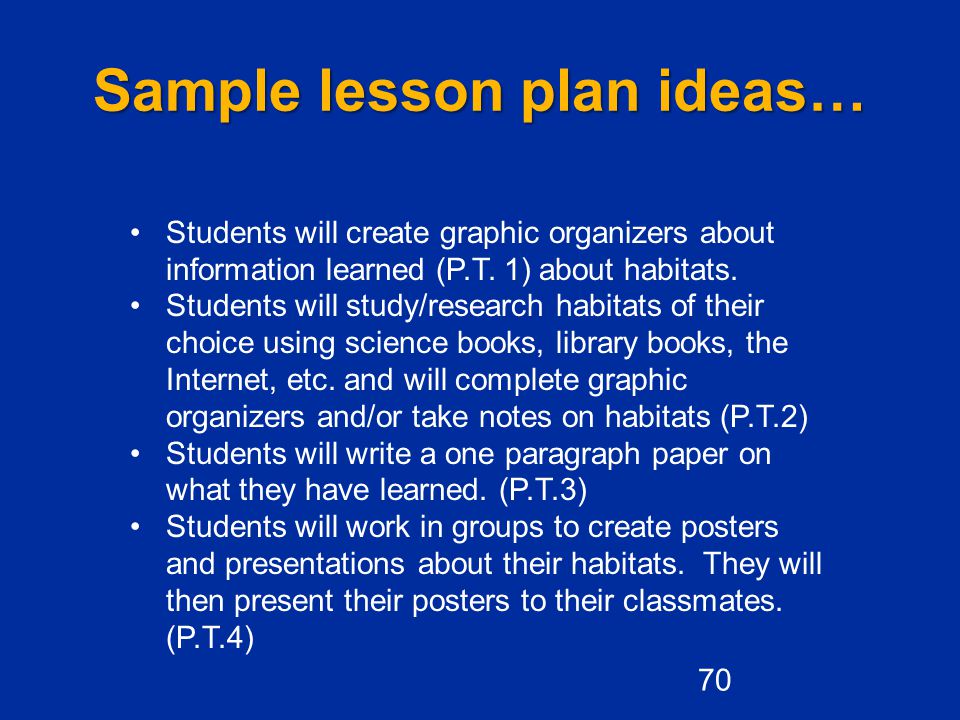 Sample lesson plan ideas…

• Students will create graphic organizers about information learned (P.T. 1) about habitats.
• Students will study/research habitats of their choice using science books, library books, the Internet, etc. and will complete graphic organizers and/or take notes on habitats (P.T.2)
• Students will write a one paragraph paper on what they have learned. (P.T.3)
• Students will work in groups to create posters and presentations about their habitats. They will then present their posters to their classmates. (P.T.4)

70